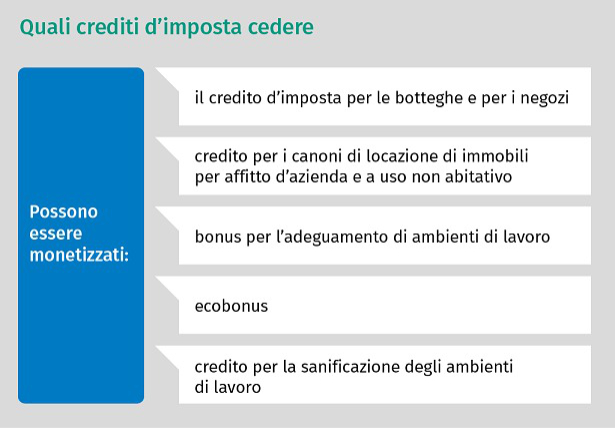 Quali crediti d’imposta cedere

Possono essere monetizzati:

il credito d’imposta per le botteghe e per i negozi

credito per i canoni di locazione di immobili per affitto d’azienda e a uso non abitativo

bonus per l’adeguamento di ambienti di lavoro

ecobonus

credito per la sanificazione degli ambienti di lavoro